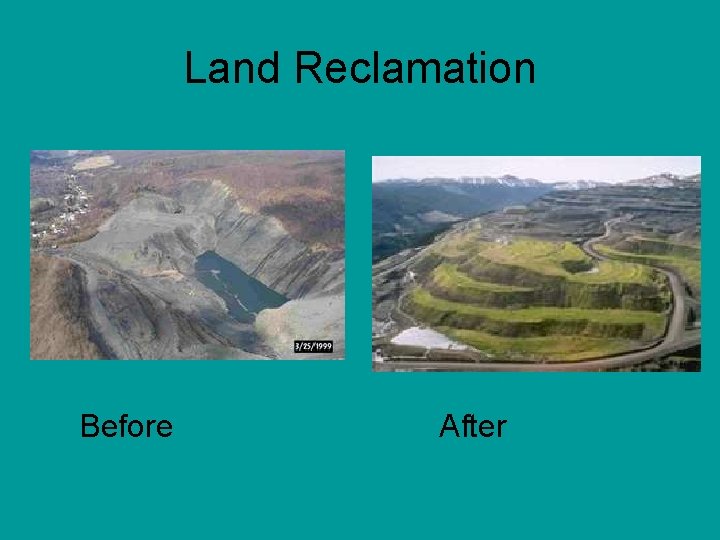 Land Reclamation

3/25/1999

Before

After